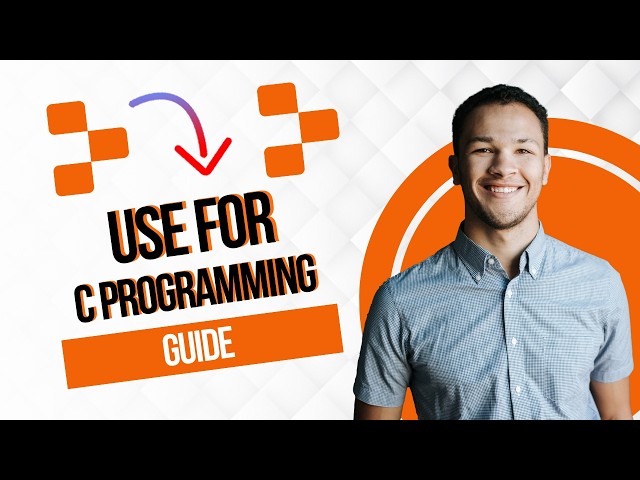 USE FOR
C PROGRAMMING
GUIDE